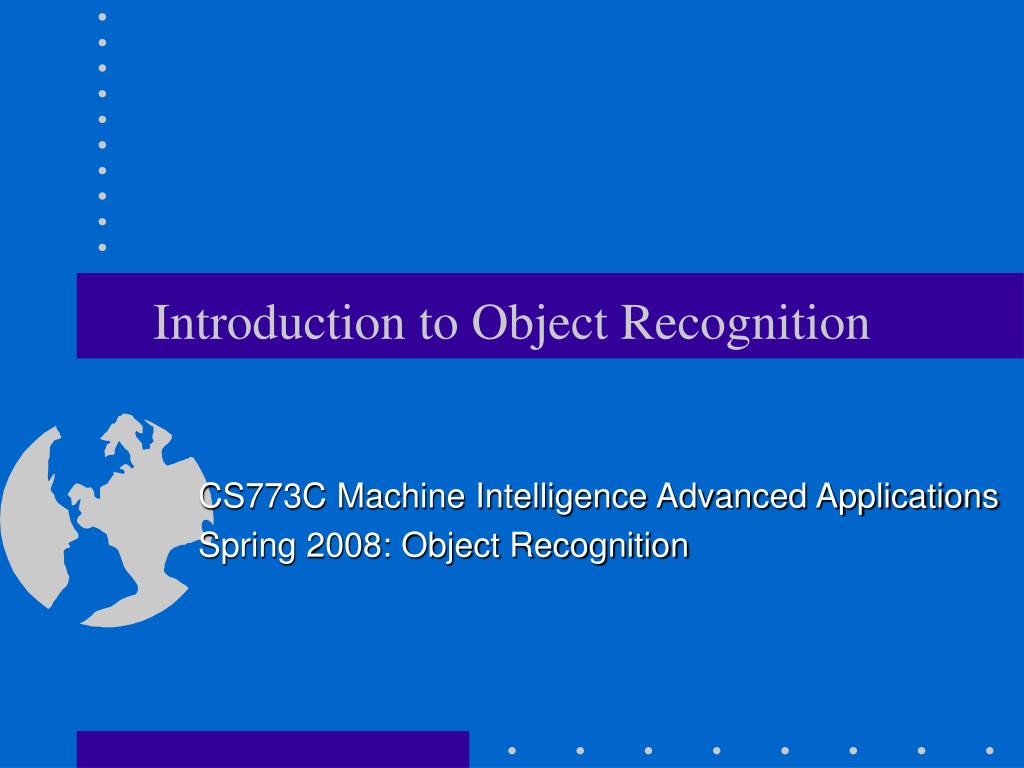 Introduction to Object Recognition

CS773C Machine Intelligence Advanced Applications
Spring 2008: Object Recognition